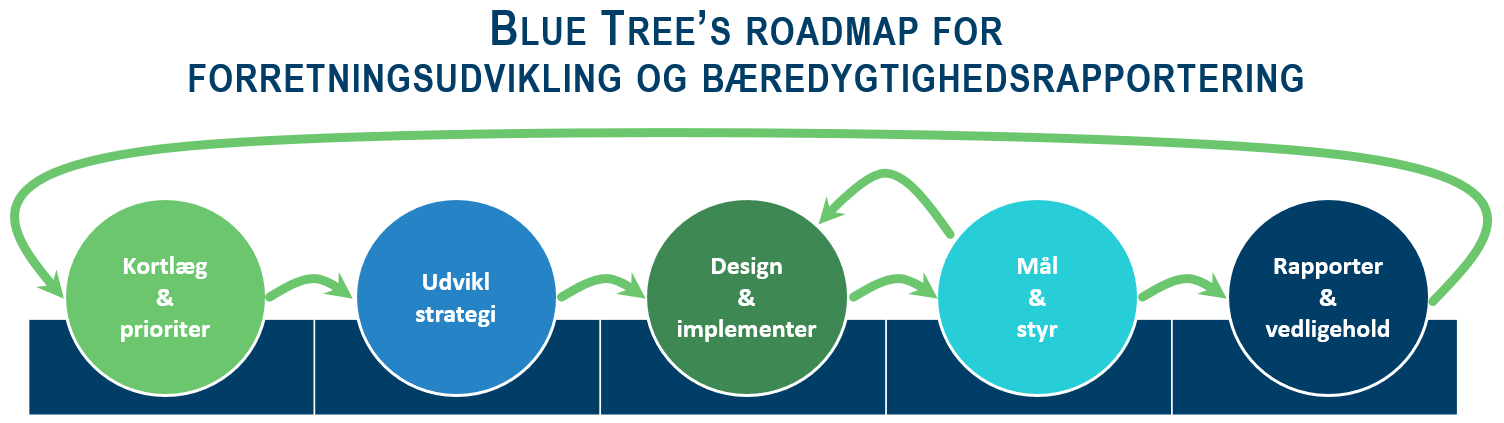 BLUE TREE'S ROADMAP FOR
FORRETNINGSUDVIKLING OG BÆREDYGTIGHEDSRAPPORTERING

Kortlæg & prioriter

Udvikl strategi

Design & implementer

Mål & styr

Rapporter & vedligehold